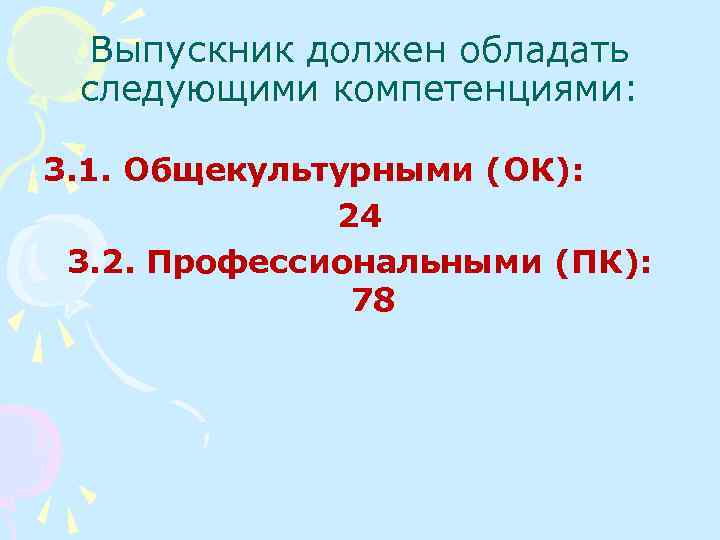 Выпускник должен обладать следующими компетенциями:

3.1. Общекультурными (ОК): 24

3.2. Профессиональными (ПК): 78